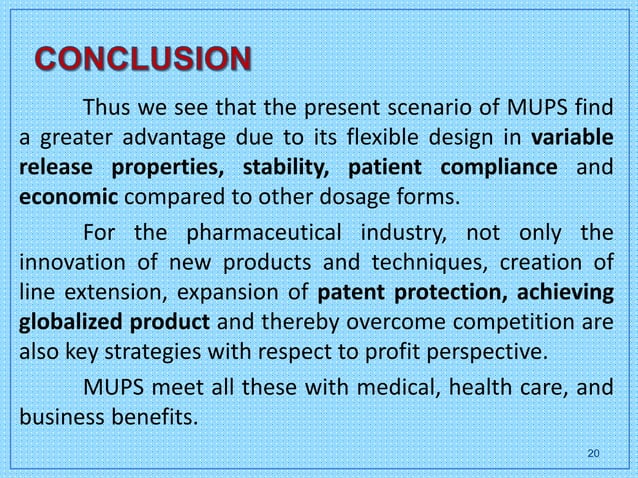 CONCLUSION

Thus we see that the present scenario of MUPS find a greater advantage due to its flexible design in variable release properties, stability, patient compliance and economic compared to other dosage forms.

For the pharmaceutical industry, not only the innovation of new products and techniques, creation of line extension, expansion of patent protection, achieving globalized product and thereby overcome competition are also key strategies with respect to profit perspective.

MUPS meet all these with medical, health care, and business benefits.

20